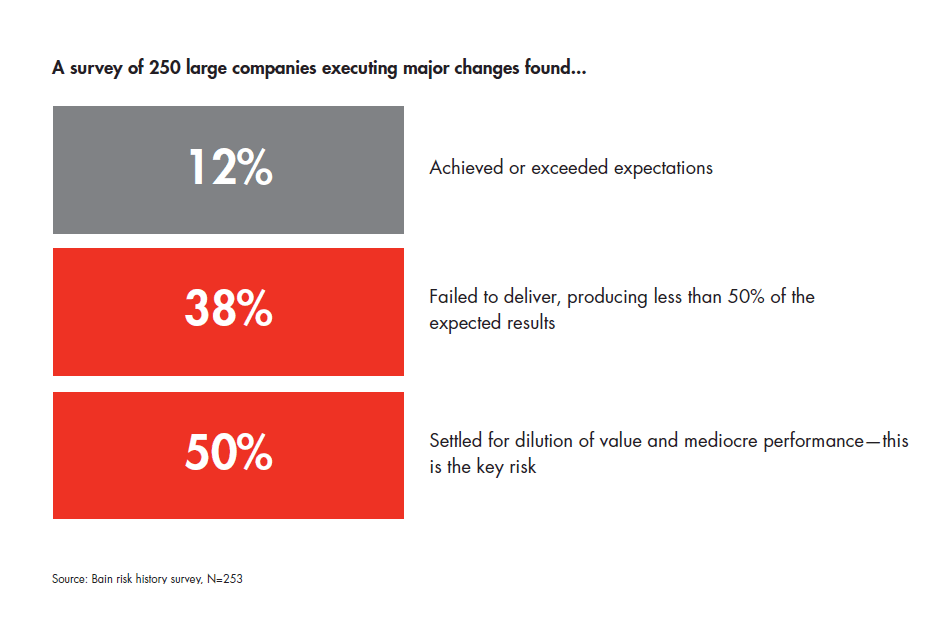 A survey of 250 large companies executing major changes found...

12%

Achieved or exceeded expectations

38%

Failed to deliver, producing less than 50% of the expected results

50%

Settled for dilution of value and mediocre performance—this is the key risk

Source: Bain risk history survey, N=253